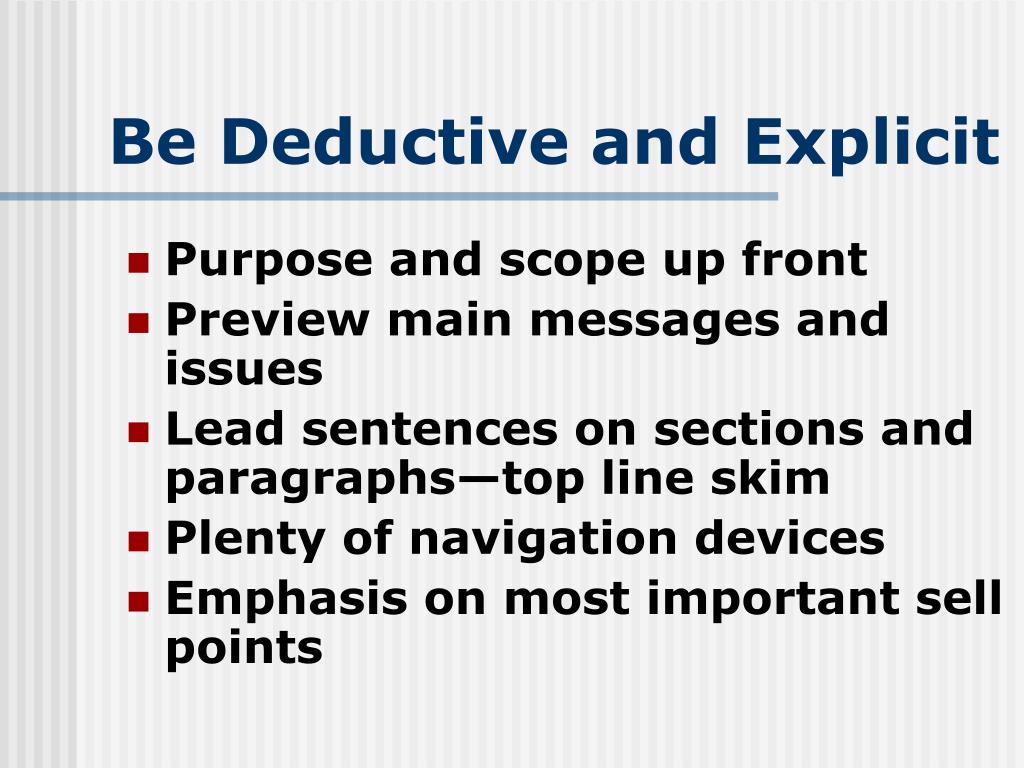 Be Deductive and Explicit

- Purpose and scope up front
- Preview main messages and issues
- Lead sentences on sections and paragraphs—top line skim
- Plenty of navigation devices
- Emphasis on most important sell points